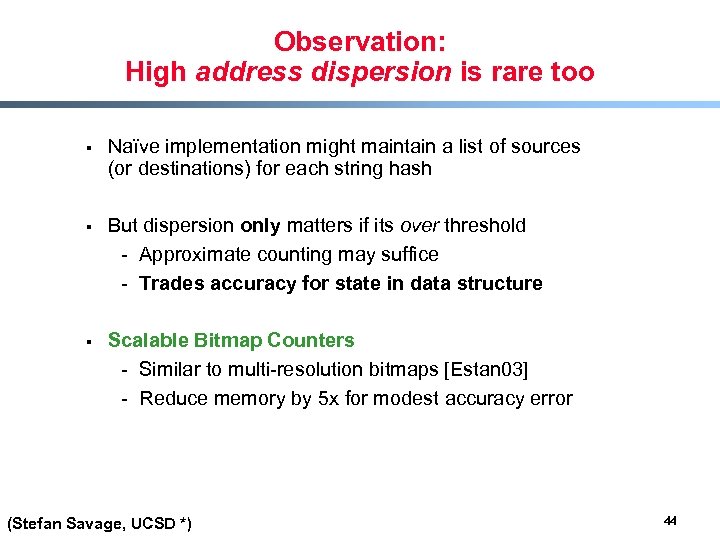 Observation:
High address dispersion is rare too

▪ Naïve implementation might maintain a list of sources (or destinations) for each string hash

▪ But dispersion only matters if its over threshold
- Approximate counting may suffice
- Trades accuracy for state in data structure

▪ Scalable Bitmap Counters
- Similar to multi-resolution bitmaps [Estan03]
- Reduce memory by 5x for modest accuracy error

(Stefan Savage, UCSD *)

44